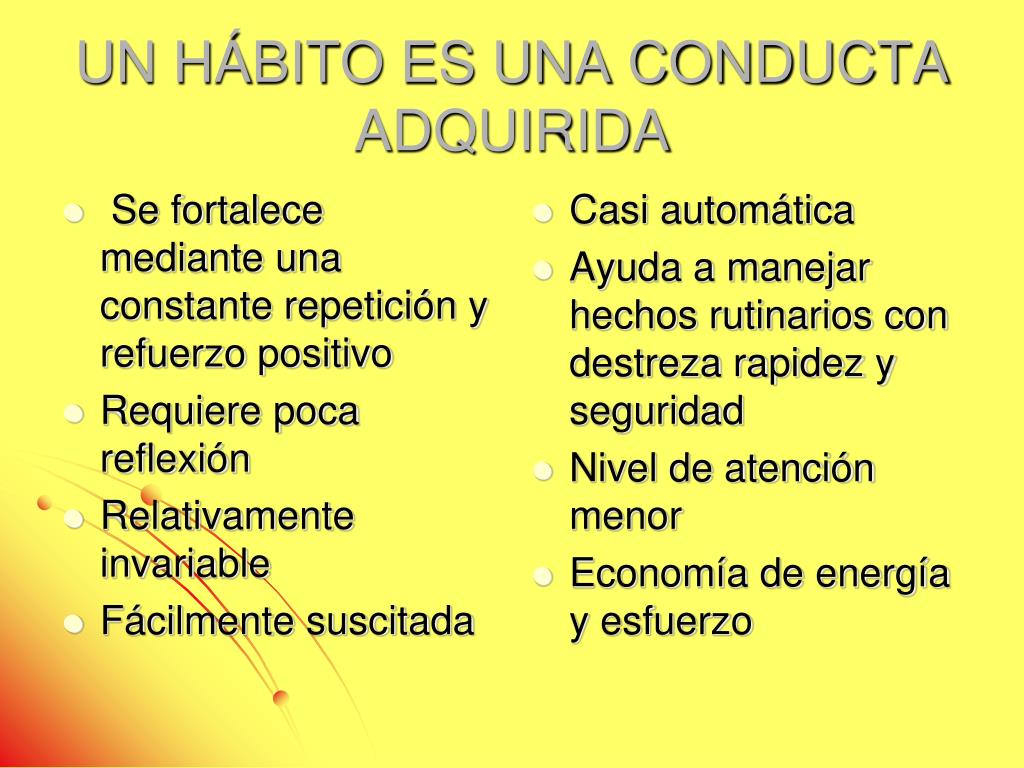 UN HÁBITO ES UNA CONDUCTA ADQUIRIDA

- Se fortalece mediante una constante repetición y refuerzo positivo
- Requiere poca reflexión
- Relativamente invariable
- Fácilmente suscitada

- Casi automática
- Ayuda a manejar hechos rutinarios con destreza rapidez y seguridad
- Nivel de atención menor
- Economía de energía y esfuerzo